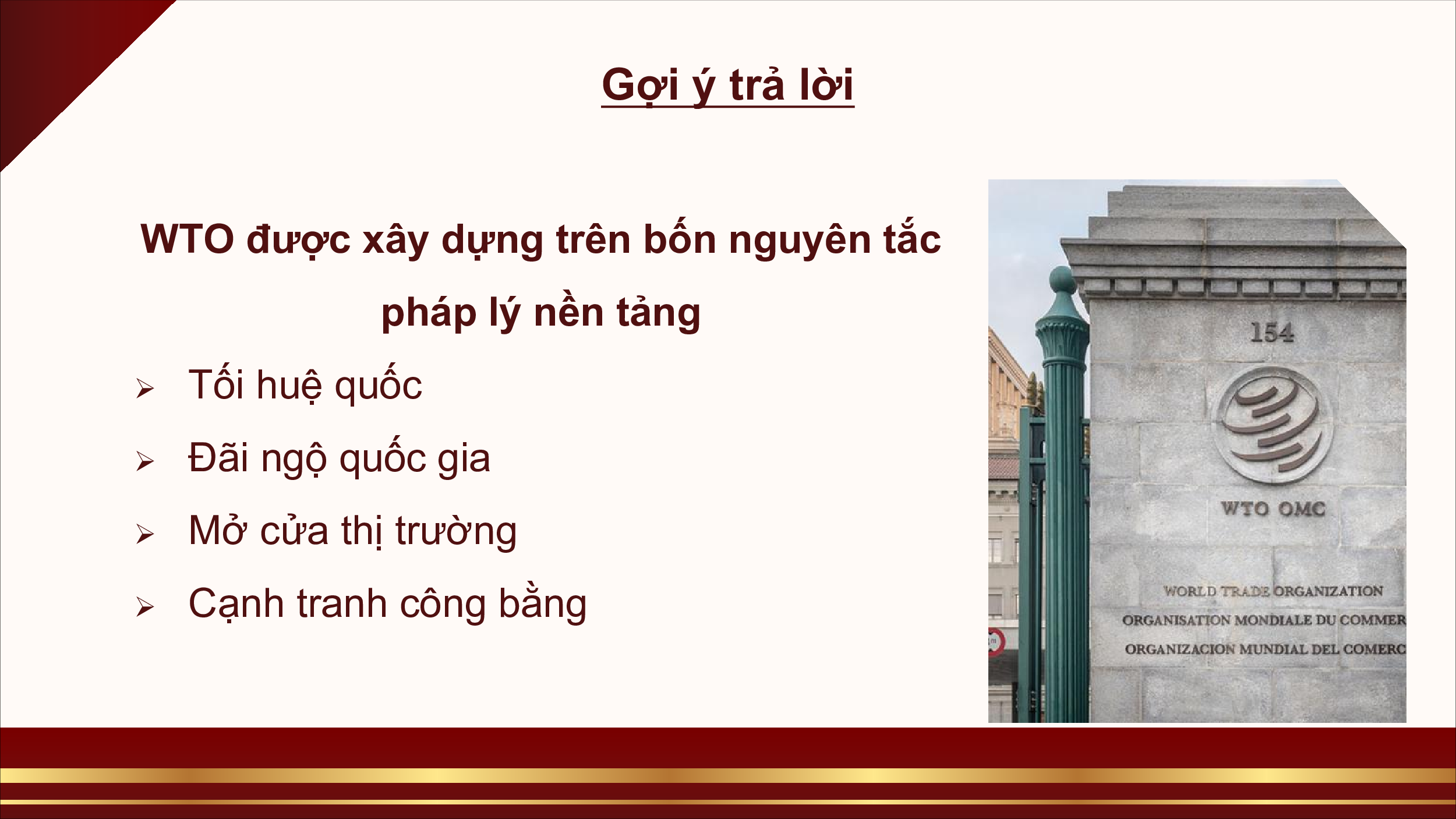 Gợi ý trả lời

WTO được xây dựng trên bốn nguyên tắc pháp lý nền tảng

➢ Tối huệ quốc

➢ Đãi ngộ quốc gia

➢ Mở cửa thị trường

➢ Cạnh tranh công bằng

154

WTO OMC

WORLD TRADE ORGANIZATION
ORGANISATION MONDIALE DU COMMER
ORGANIZACION MUNDIAL DEL COMERC